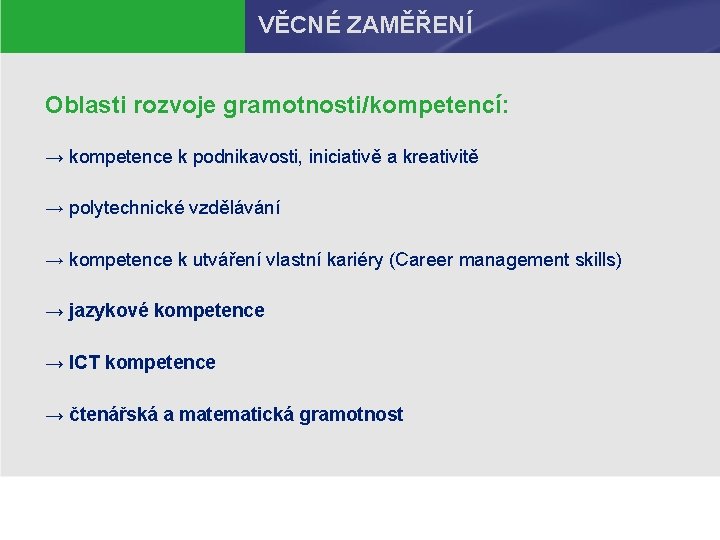 VĚCNÉ ZAMĚŘENÍ

Oblasti rozvoje gramotnosti/kompetencí:

→ kompetence k podnikavosti, iniciativě a kreativitě

→ polytechnické vzdělávání

→ kompetence k utváření vlastní kariéry (Career management skills)

→ jazykové kompetence

→ ICT kompetence

→ čtenářská a matematická gramotnost